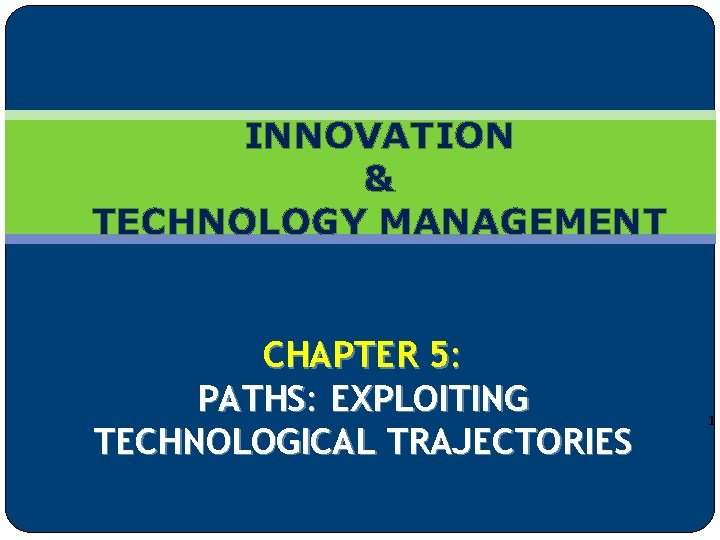 INNOVATION
&
TECHNOLOGY MANAGEMENT

CHAPTER 5:
PATHS: EXPLOITING TECHNOLOGICAL TRAJECTORIES

1